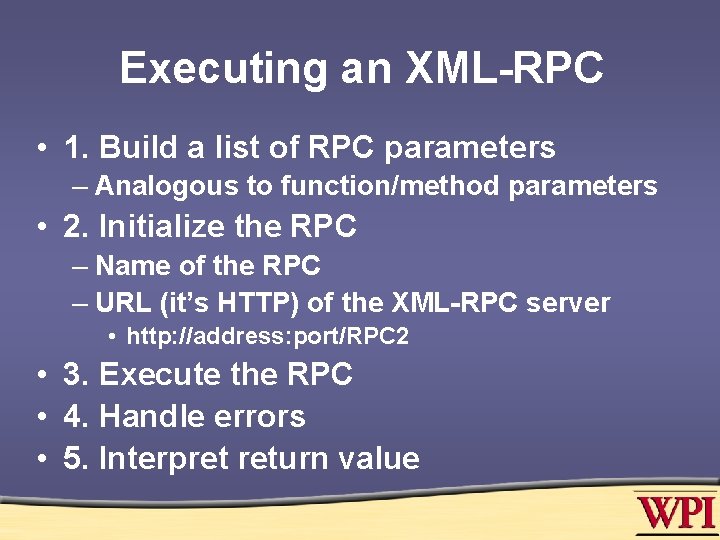 Executing an XML-RPC

• 1. Build a list of RPC parameters
– Analogous to function/method parameters
• 2. Initialize the RPC
– Name of the RPC
– URL (it's HTTP) of the XML-RPC server
• http://address:port/RPC2
• 3. Execute the RPC
• 4. Handle errors
• 5. Interpret return value

WPI